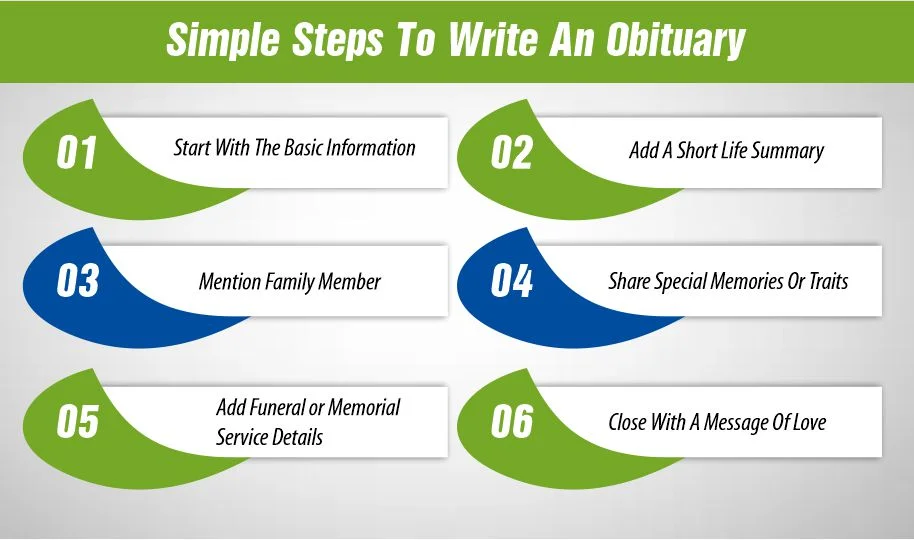 Simple Steps To Write An Obituary

01 Start With The Basic Information

02 Add A Short Life Summary

03 Mention Family Member

04 Share Special Memories Or Traits

05 Add Funeral or Memorial Service Details

06 Close With A Message Of Love